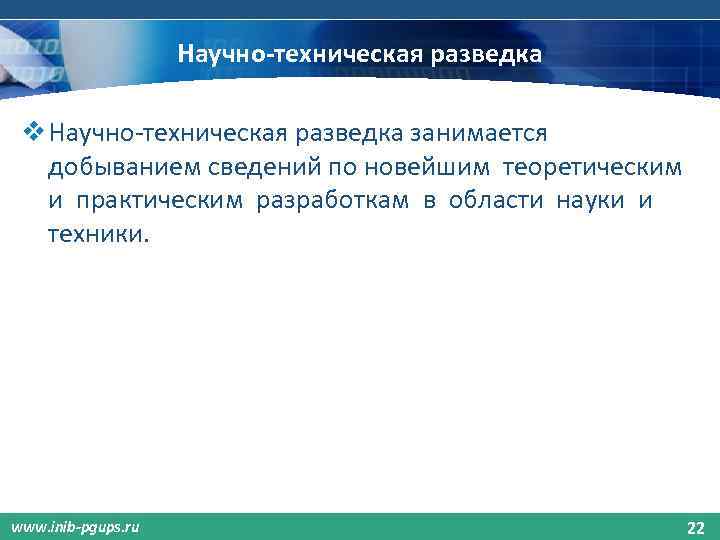 Научно-техническая разведка

❖ Научно-техническая разведка занимается добыванием сведений по новейшим теоретическим и практическим разработкам в области науки и техники.

www.inib-pgups.ru

22